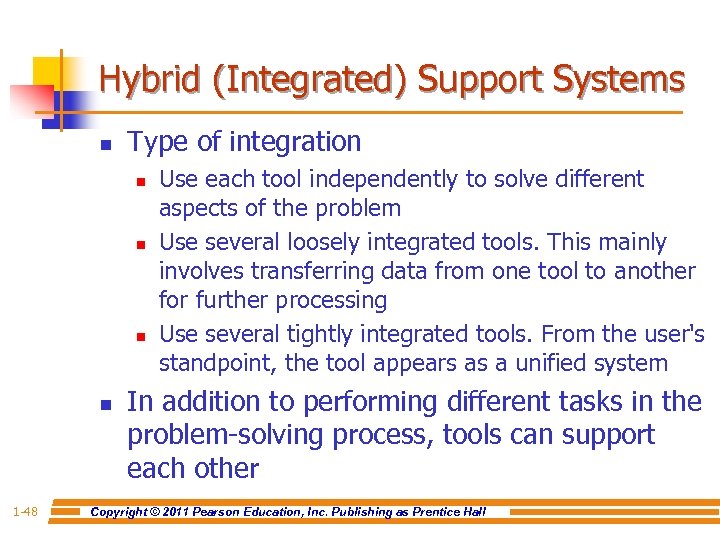 Hybrid (Integrated) Support Systems

Type of integration

Use each tool independently to solve different aspects of the problem

Use several loosely integrated tools. This mainly involves transferring data from one tool to another for further processing

Use several tightly integrated tools. From the user's standpoint, the tool appears as a unified system

In addition to performing different tasks in the problem-solving process, tools can support each other

1-48

Copyright © 2011 Pearson Education, Inc. Publishing as Prentice Hall